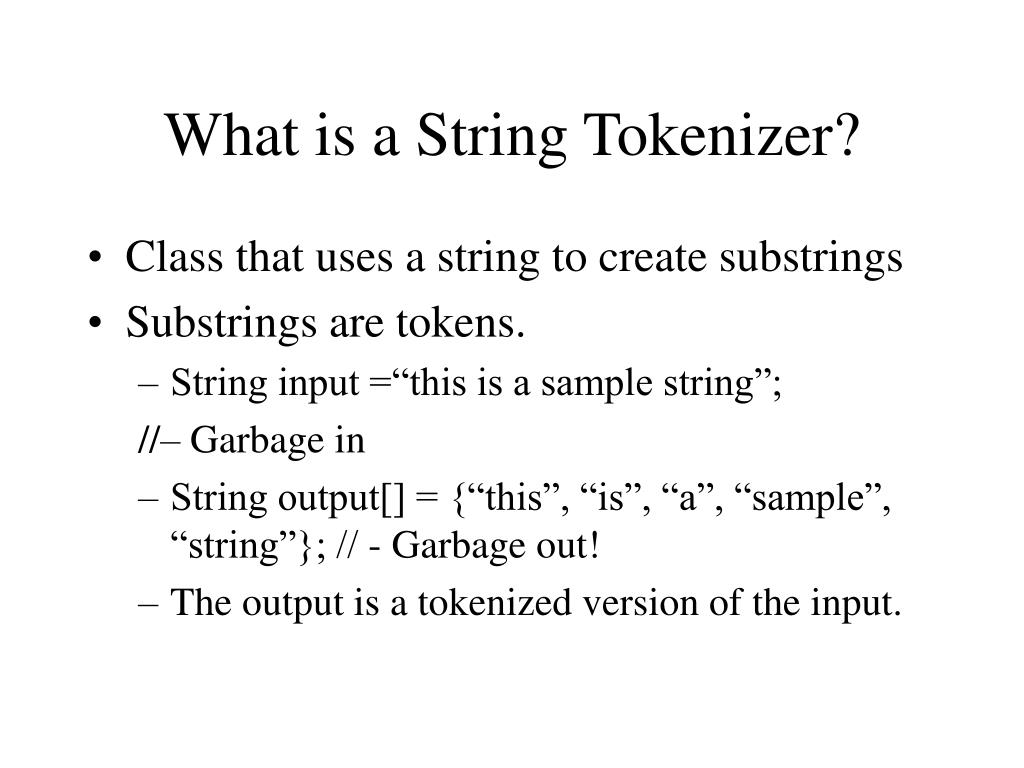 What is a String Tokenizer?

• Class that uses a string to create substrings
• Substrings are tokens.
– String input =“this is a sample string”;
//– Garbage in
– String output[] = {“this”, “is”, “a”, “sample”, “string”}; // - Garbage out!
– The output is a tokenized version of the input.